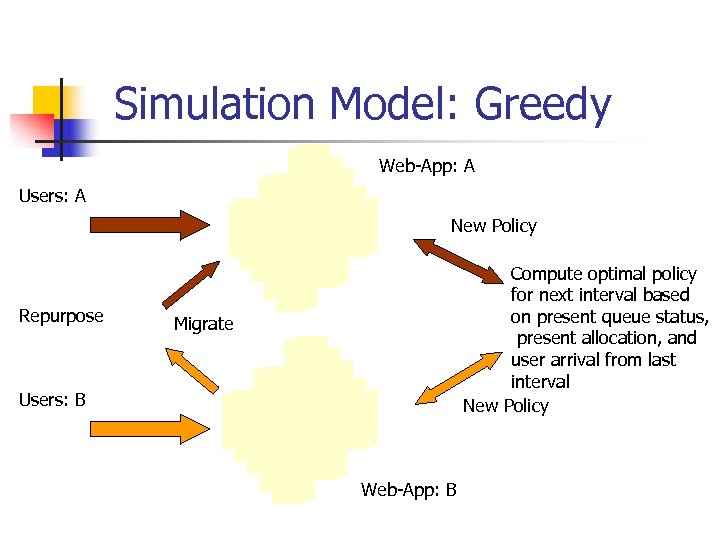 Simulation Model: Greedy

Web-App: A

Users: A

New Policy

Compute optimal policy for next interval based on present queue status, present allocation, and user arrival from last interval

Repurpose

Migrate

Users: B

New Policy

Web-App: B